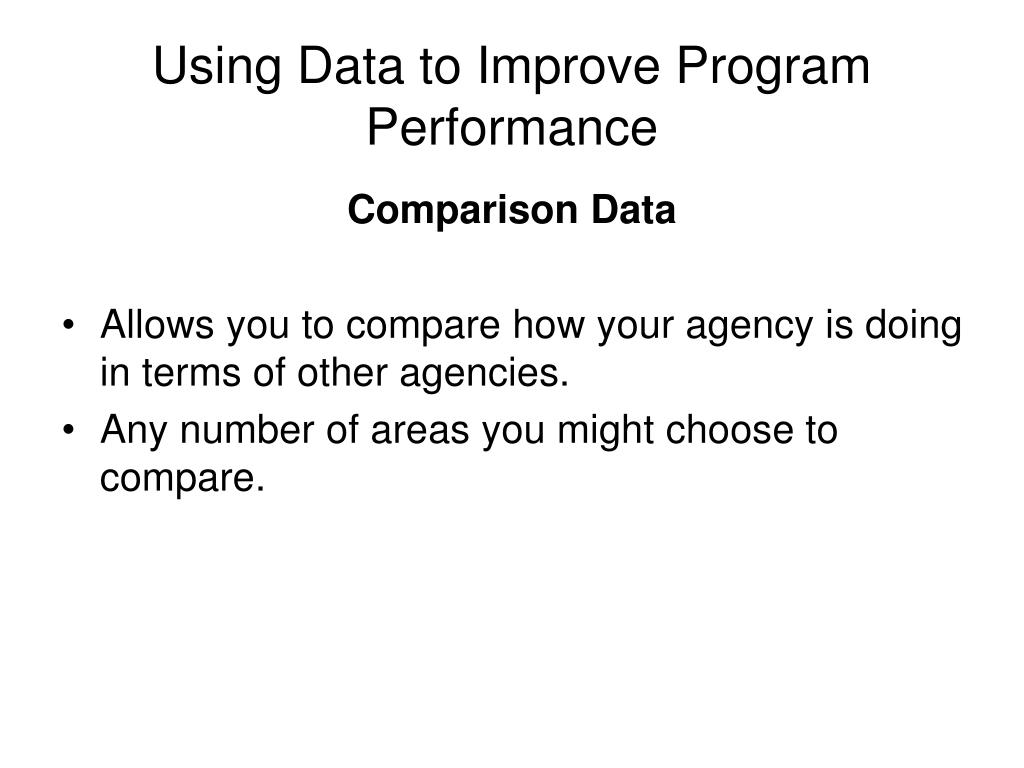 Using Data to Improve Program Performance

Comparison Data

• Allows you to compare how your agency is doing in terms of other agencies.
• Any number of areas you might choose to compare.